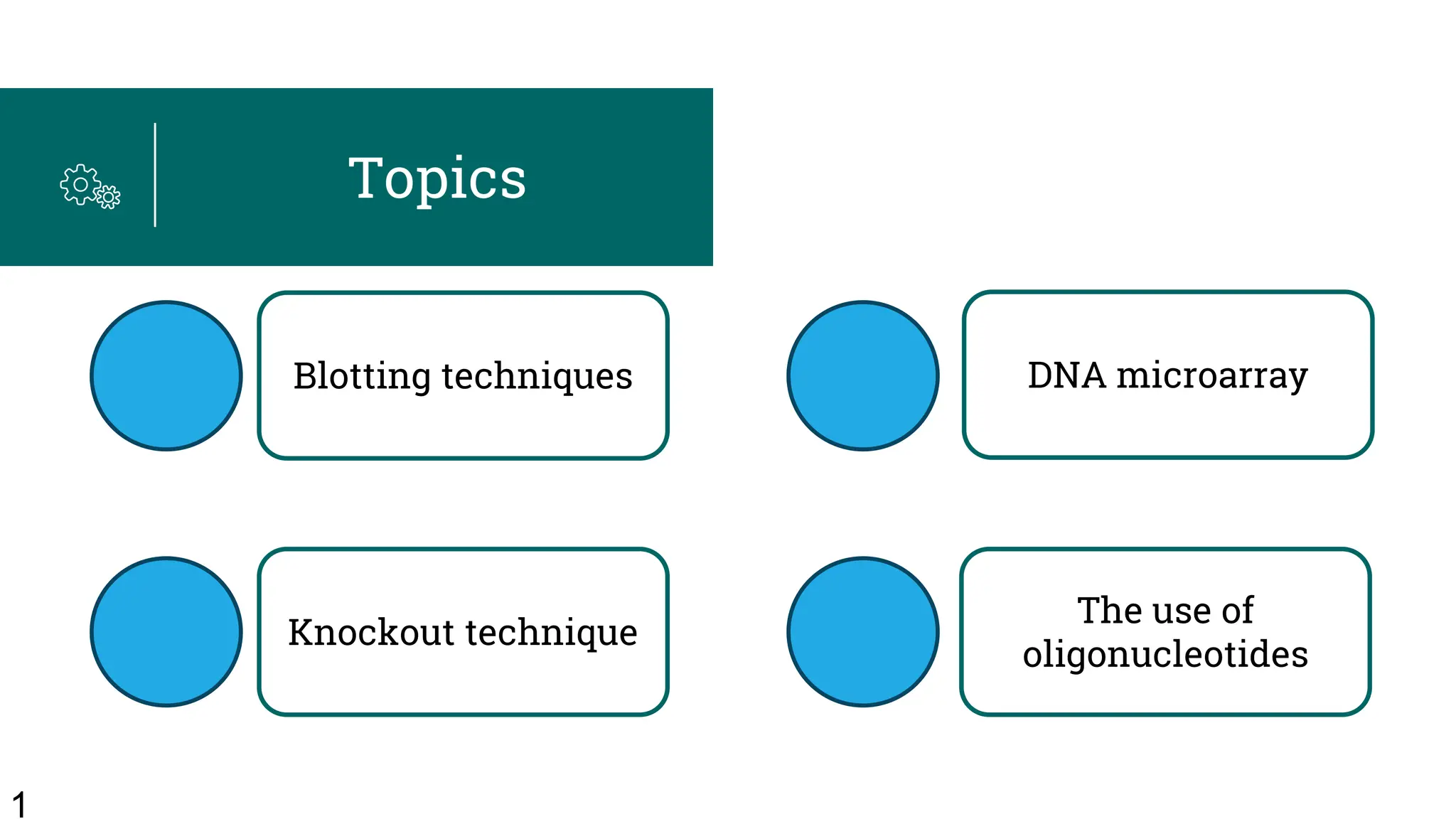 Topics

Blotting techniques

DNA microarray

Knockout technique

The use of oligonucleotides

1